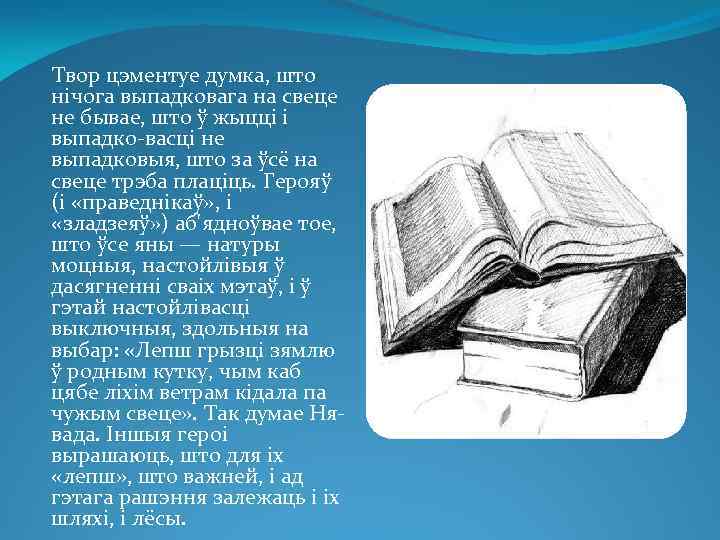 Твор цэментуе думка, што нічога выпадковага на свеце не бывае, што ў жыцці і выпадко-васці не выпадковыя, што за ўсё на свеце трэба плаціць. Герояў (і «праведнікаў», і «зладзеяў») аб'ядноўвае тое, што ўсе яны — натуры моцныя, настойлівыя ў дасягненні сваіх мэтаў, і ў гэтай настойлівасці выключныя, здольныя на выбар: «Лепш грызці зямлю ў родным кутку, чым каб цябе ліхім ветрам кідала па чужым свеце». Так думае Нявада. Іншыя героі вырашаюць, што для іх «лепш», што важней, і ад гэтага рашэння залежаць і іх шляхі, і лёсы.